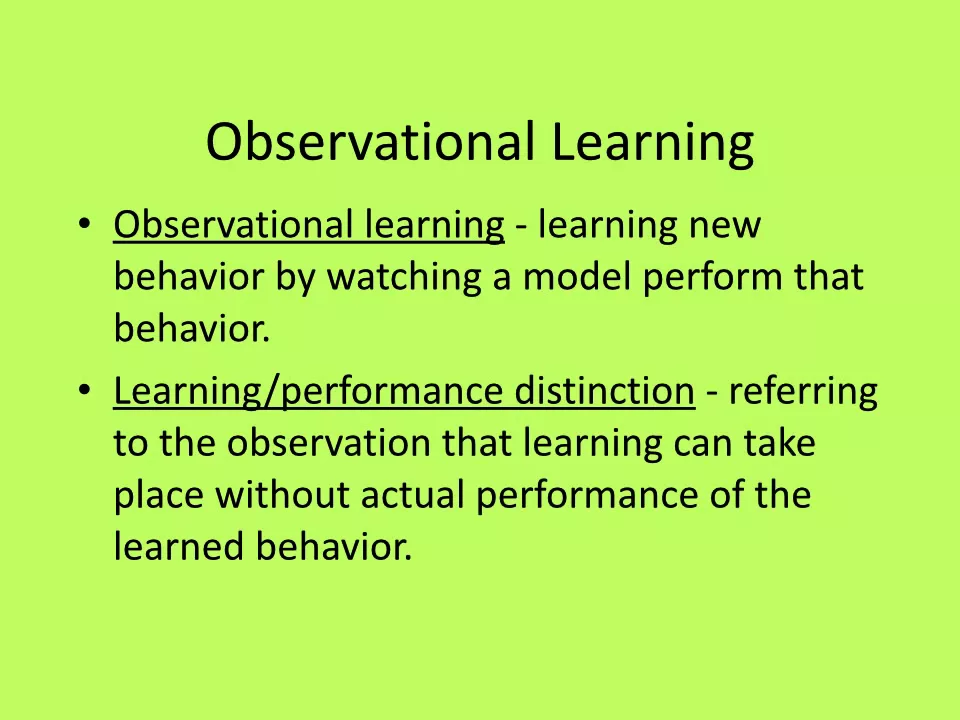 Observational Learning

• Observational learning - learning new behavior by watching a model perform that behavior.

• Learning/performance distinction - referring to the observation that learning can take place without actual performance of the learned behavior.